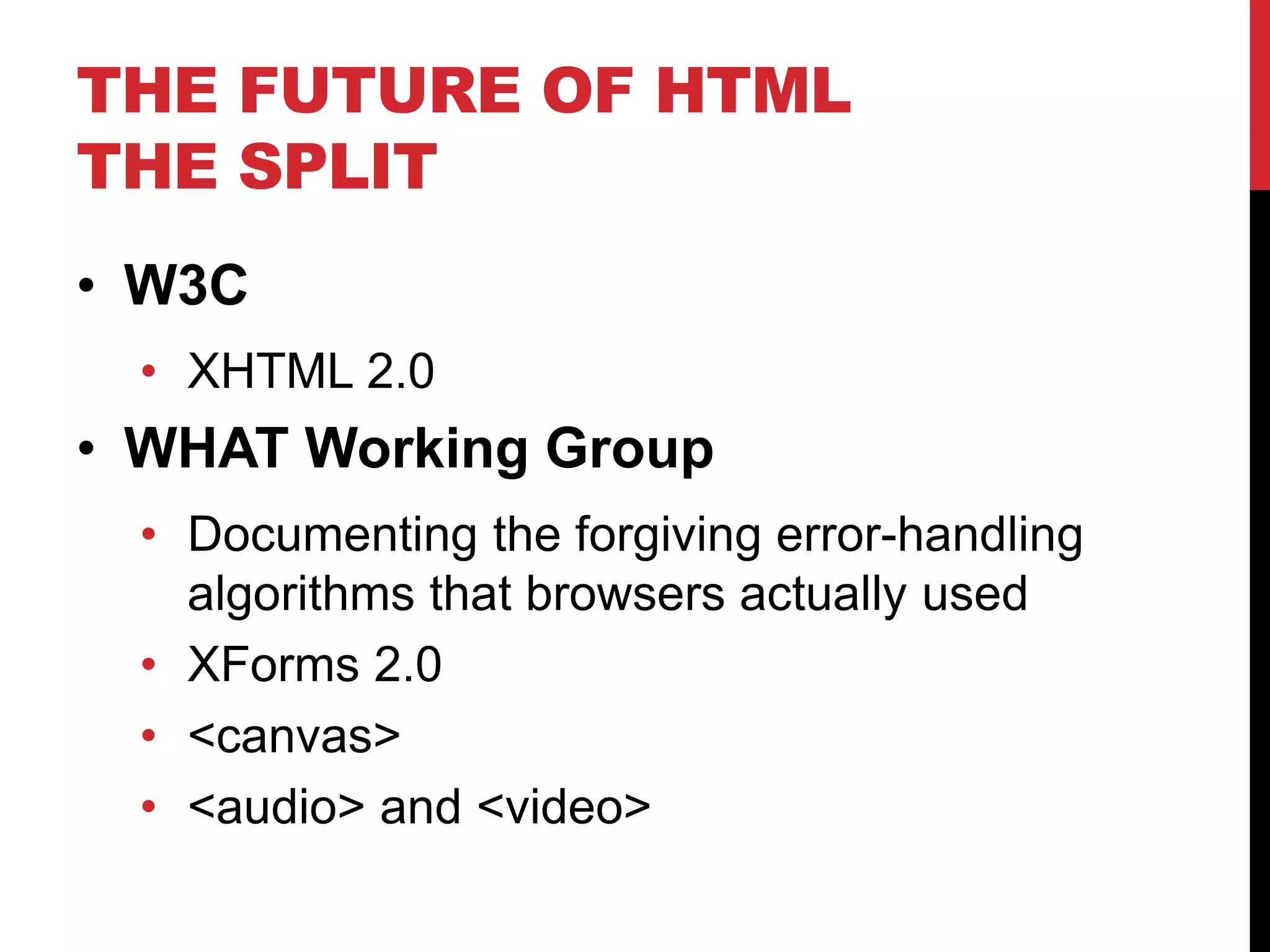 THE FUTURE OF HTML
THE SPLIT

• W3C
  • XHTML 2.0
• WHAT Working Group
  • Documenting the forgiving error-handling algorithms that browsers actually used
  • XForms 2.0
  • <canvas>
  • <audio> and <video>